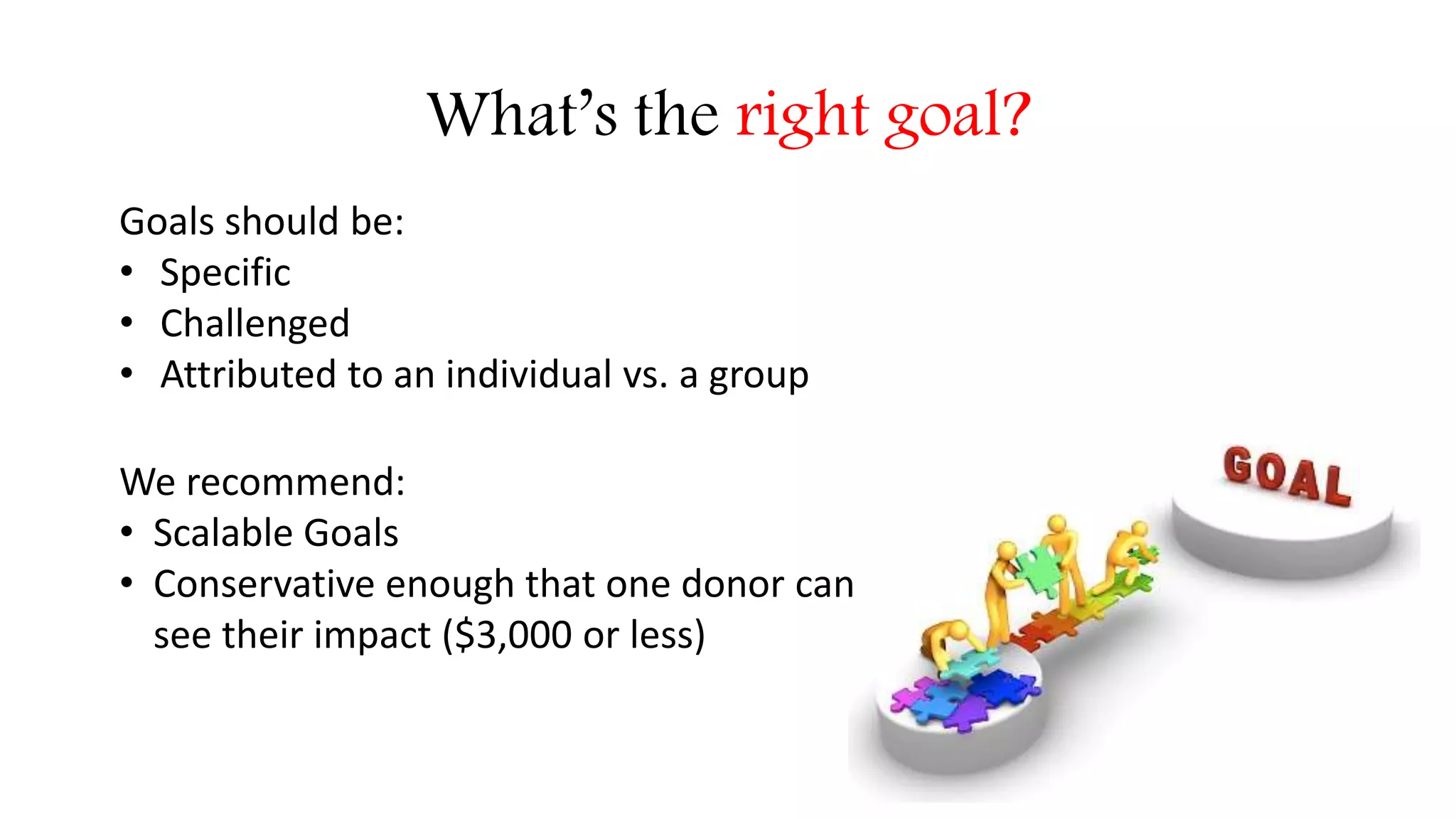 What's the right goal?

Goals should be:
• Specific
• Challenged
• Attributed to an individual vs. a group

We recommend:
• Scalable Goals
• Conservative enough that one donor can see their impact (\$3,000 or less)

GOAL